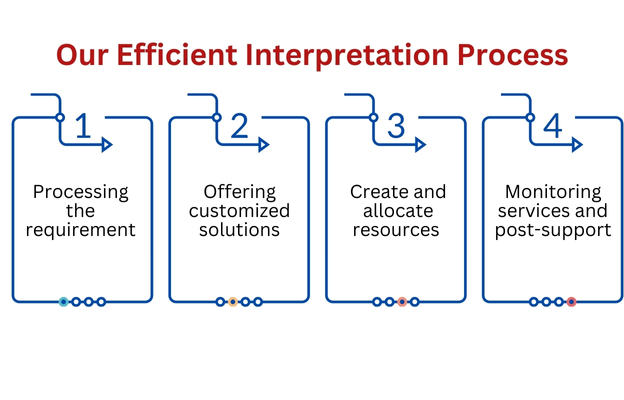 Our Efficient Interpretation Process

1

Processing the requirement

2

Offering customized solutions

3

Create and allocate resources

4

Monitoring services and post-support